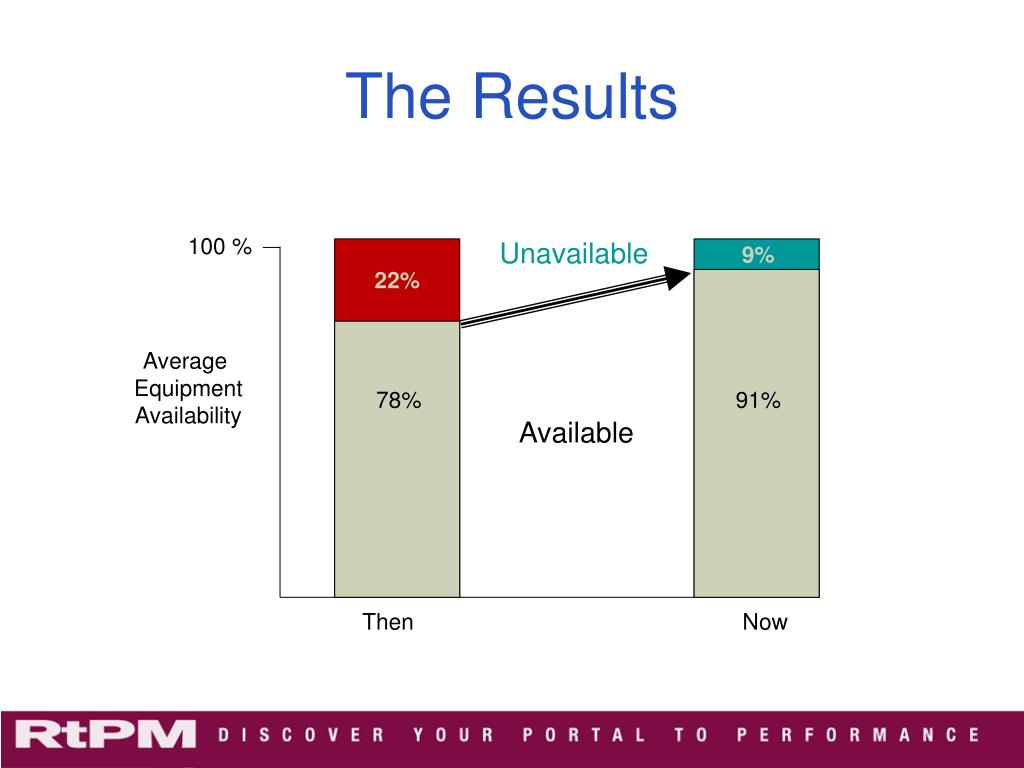 The Results

100 %

Average Equipment Availability

22%

78%

Unavailable

Available

9%

91%

Then

Now

RtPM DISCOVER YOUR PORTAL TO PERFORMANCE